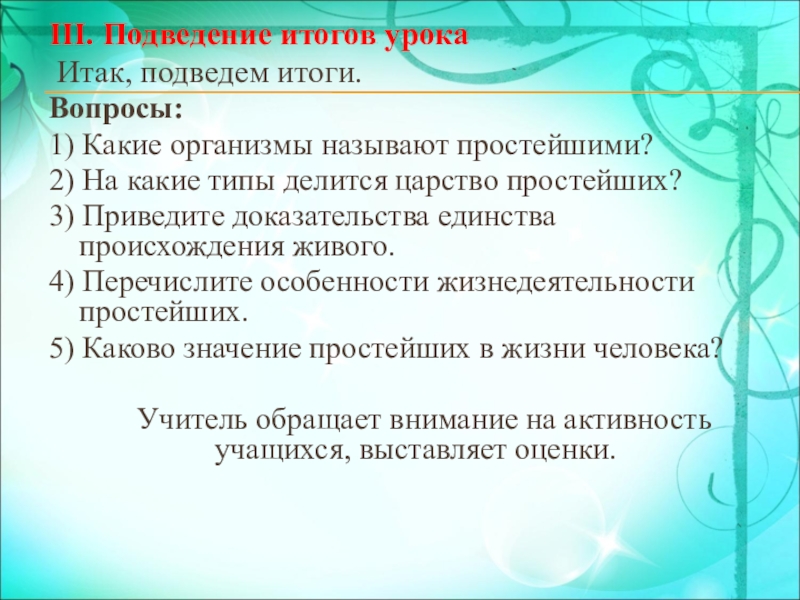 III. Подведение итогов урока

Итак, подведем итоги.

Вопросы:

1) Какие организмы называют простейшими?

2) На какие типы делится царство простейших?

3) Приведите доказательства единства происхождения живого.

4) Перечислите особенности жизнедеятельности простейших.

5) Каково значение простейших в жизни человека?

Учитель обращает внимание на активность учащихся, выставляет оценки.